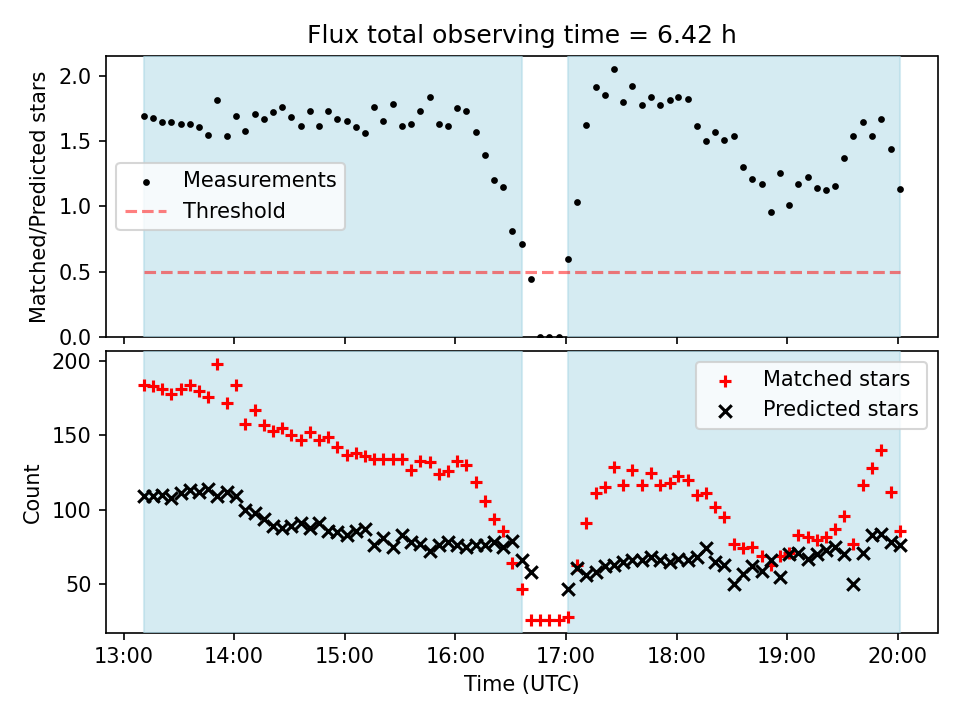 Flux total observing time = 6.42 h

Matched/Predicted stars

2.0
1.5
1.0
0.5
0.0

Measurements
Threshold

Count

200
150
100
50

Matched stars
Predicted stars

13:00
14:00
15:00
16:00
17:00
18:00
19:00
20:00

Time (UTC)